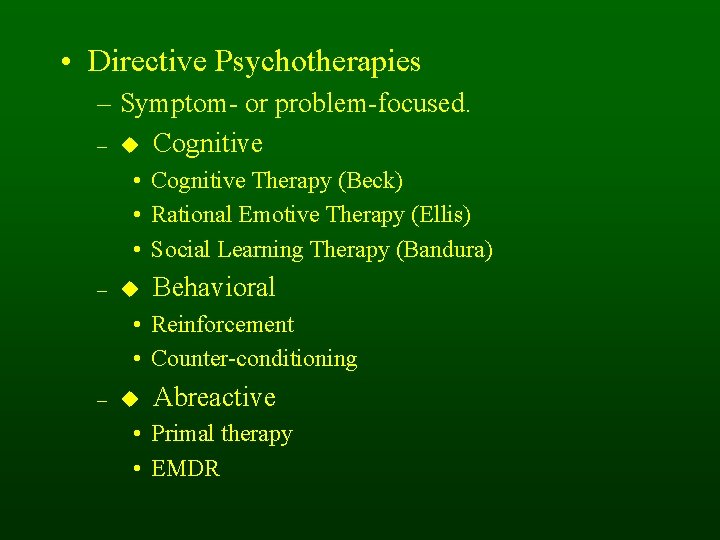 • Directive Psychotherapies
– Symptom- or problem-focused.
– ◆ Cognitive
• Cognitive Therapy (Beck)
• Rational Emotive Therapy (Ellis)
• Social Learning Therapy (Bandura)
– ◆ Behavioral
• Reinforcement
• Counter-conditioning
– ◆ Abreactive
• Primal therapy
• EMDR